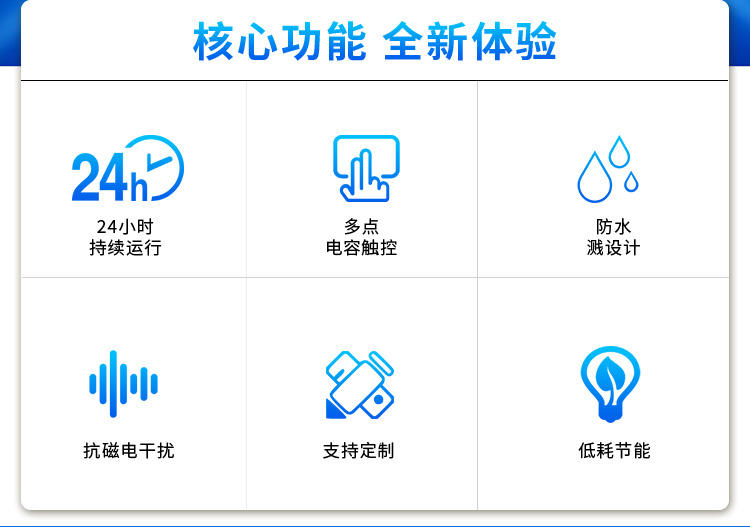 核心功能 全新体验

24h

24小时
持续运行

多点
电容触控

防水
溅设计

抗磁电干扰

支持定制

低耗节能